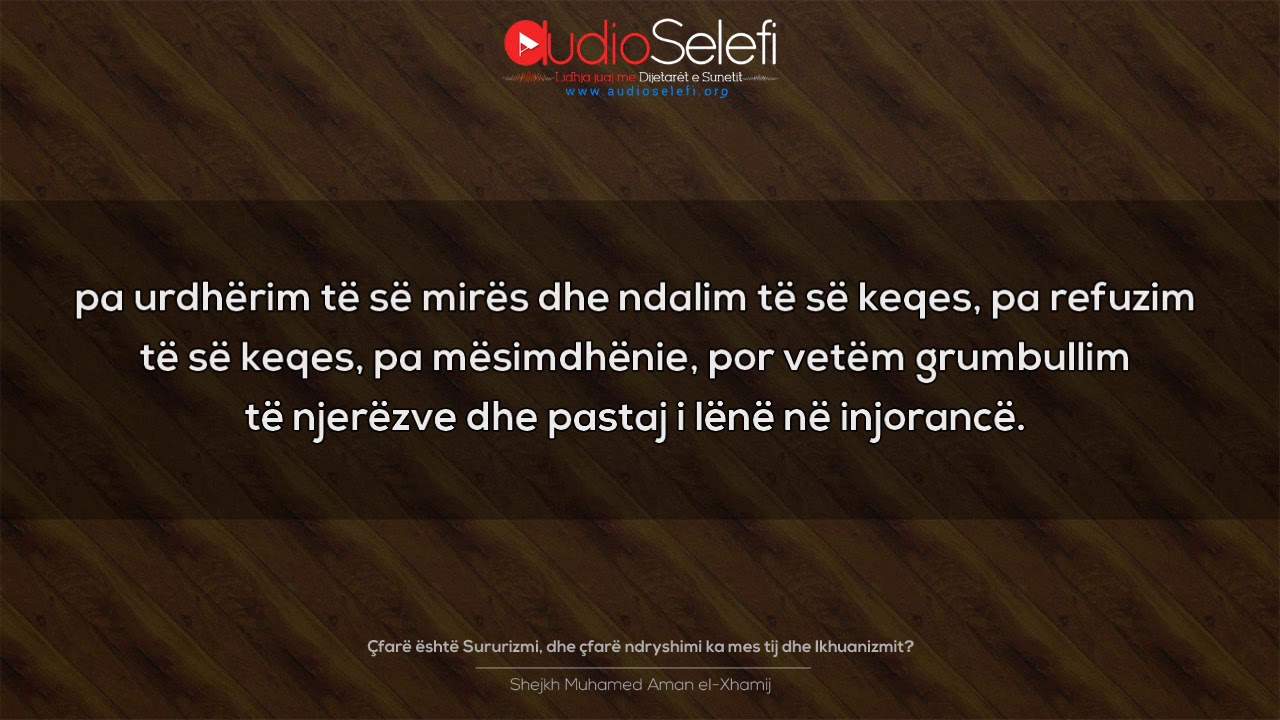 audioSelefi
Lidhja juaj me Dijetarët e Sunetit
www.audioselefi.org

pa urdhërim të së mirës dhe ndalim të së keqes, pa refuzim të së keqes, pa mësimdhënie, por vetëm grumbullim të njerëzve dhe pastaj i lënë në injorancë.

Çfarë është Sururizmi, dhe çfarë ndryshimi ka mes tij dhe Ikhuanizmit?
Shejkh Muhamed Aman el-Xhamij